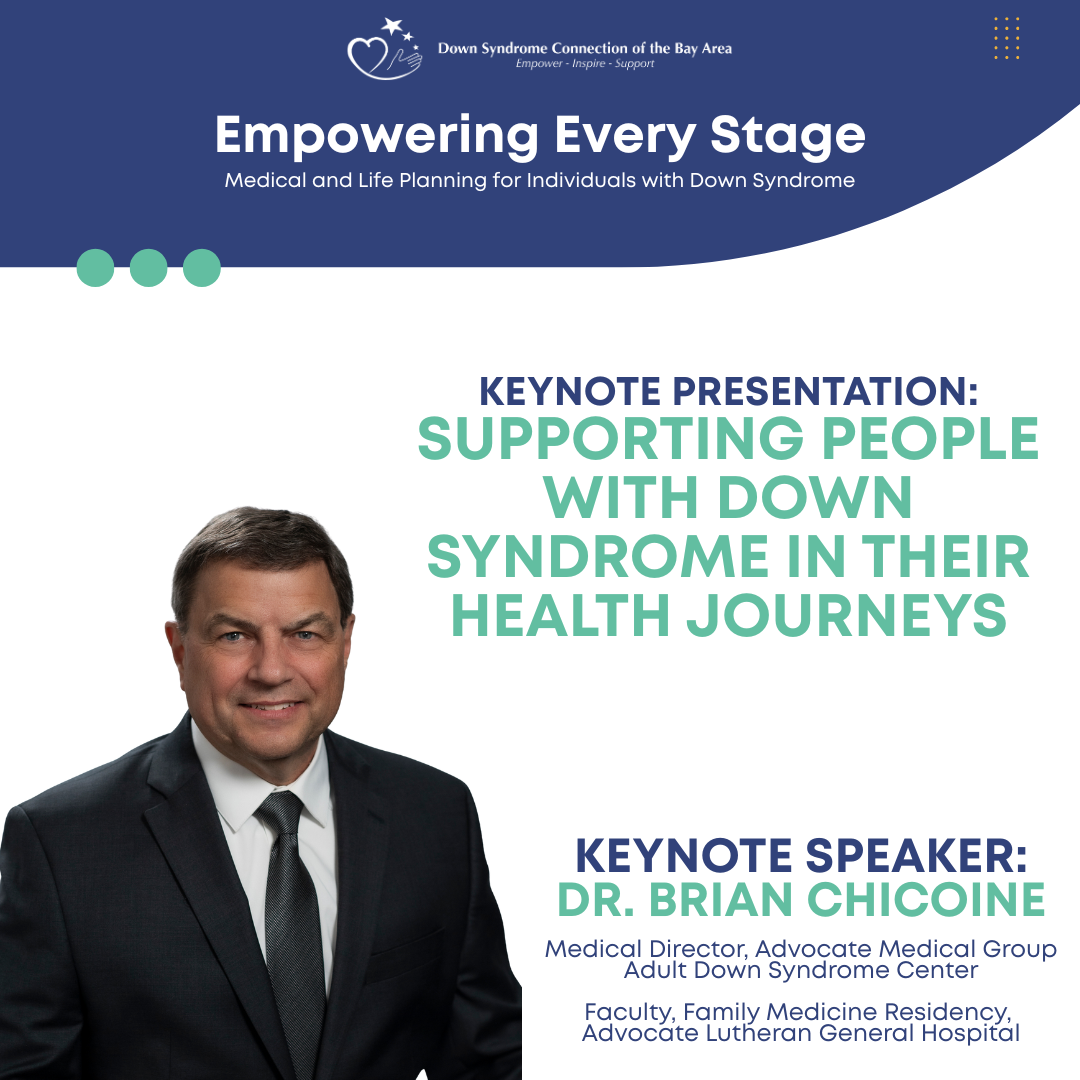 Down Syndrome Connection of the Bay Area
Empower - Inspire - Support

Empowering Every Stage
Medical and Life Planning for Individuals with Down Syndrome

KEYNOTE PRESENTATION:
SUPPORTING PEOPLE WITH DOWN SYNDROME IN THEIR HEALTH JOURNEYS

KEYNOTE SPEAKER:
DR. BRIAN CHICOINE

Medical Director, Advocate Medical Group Adult Down Syndrome Center

Faculty, Family Medicine Residency, Advocate Lutheran General Hospital